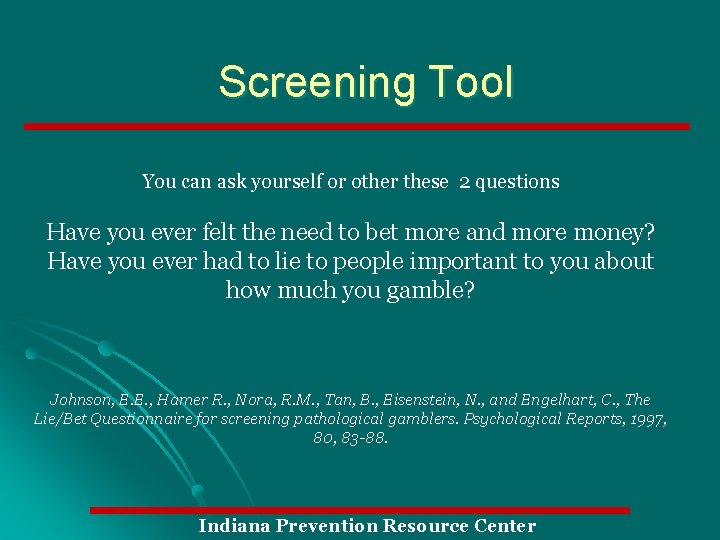 Screening Tool

You can ask yourself or other these 2 questions

Have you ever felt the need to bet more and more money?
Have you ever had to lie to people important to you about how much you gamble?

Johnson, E.E., Hamer R., Nora, R.M., Tan, B., Eisenstein, N., and Engelhart, C., The Lie/Bet Questionnaire for screening pathological gamblers. Psychological Reports, 1997, 80, 83-88.

Indiana Prevention Resource Center